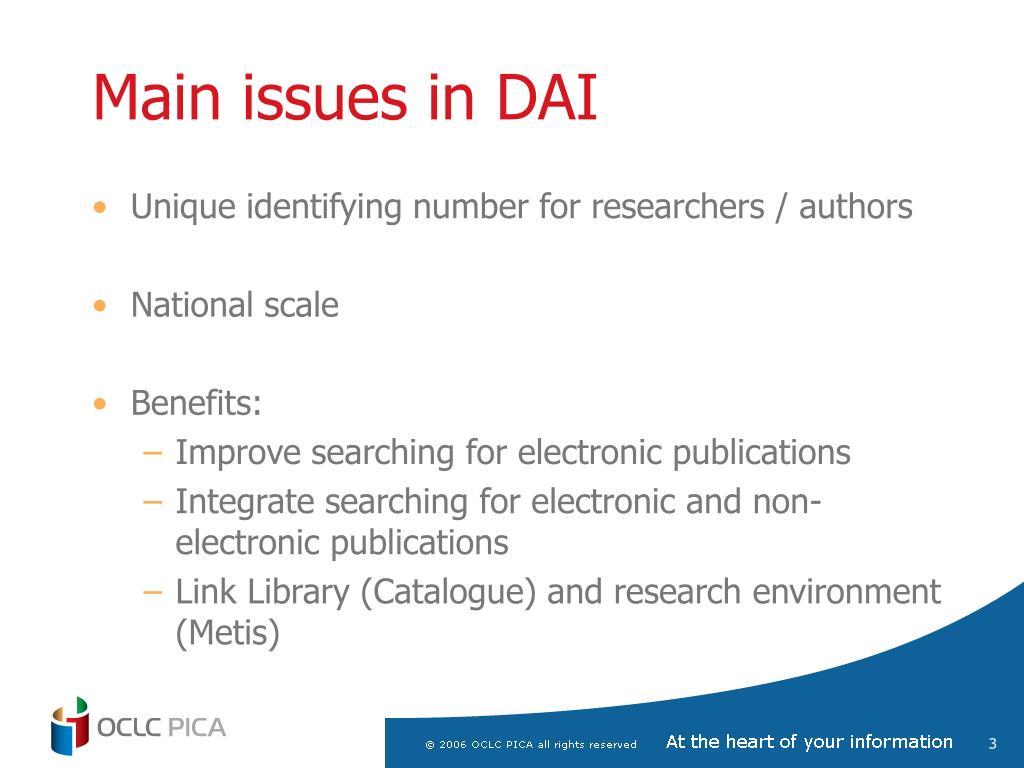 Main issues in DAI

• Unique identifying number for researchers / authors

• National scale

• Benefits:
 – Improve searching for electronic publications
 – Integrate searching for electronic and non-electronic publications
 – Link Library (Catalogue) and research environment (Metis)

OCLC PICA

© 2006 OCLC PICA all rights reserved At the heart of your information 3